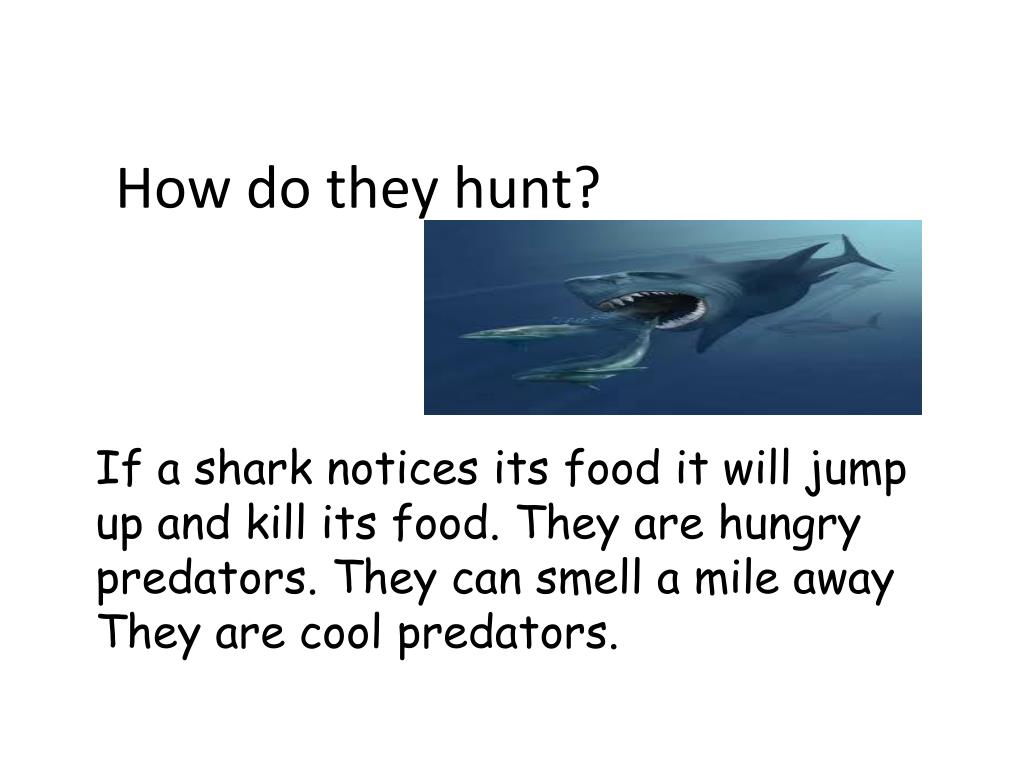 How do they hunt?

If a shark notices its food it will jump up and kill its food. They are hungry predators. They can smell a mile away They are cool predators.